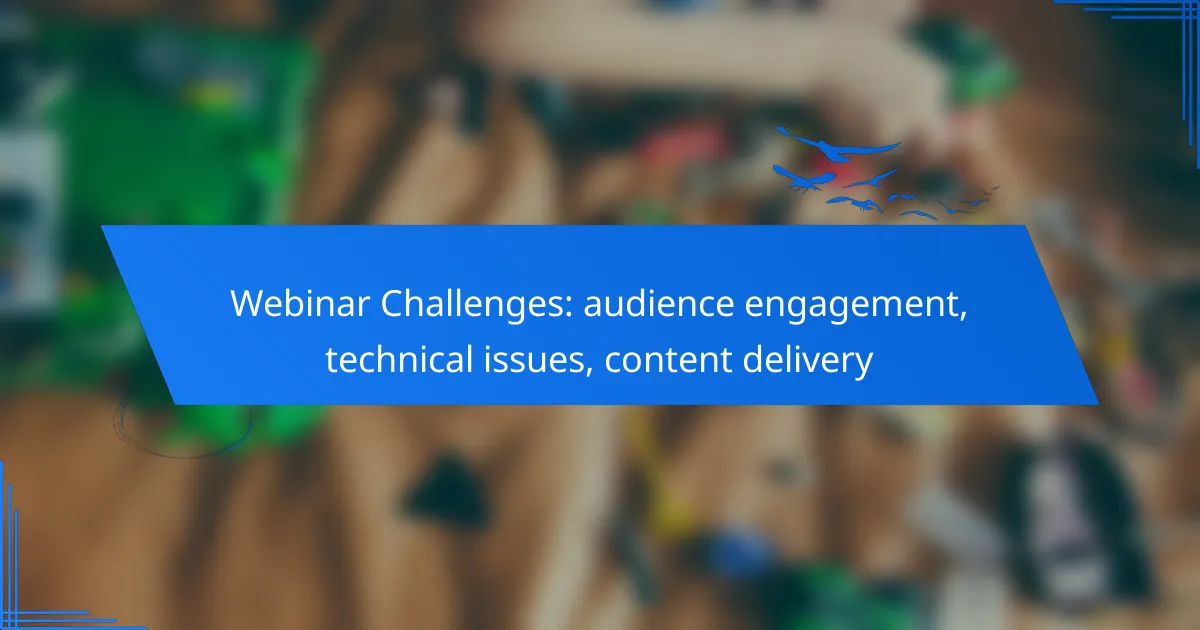 Webinar Challenges: audience engagement, technical issues, content delivery